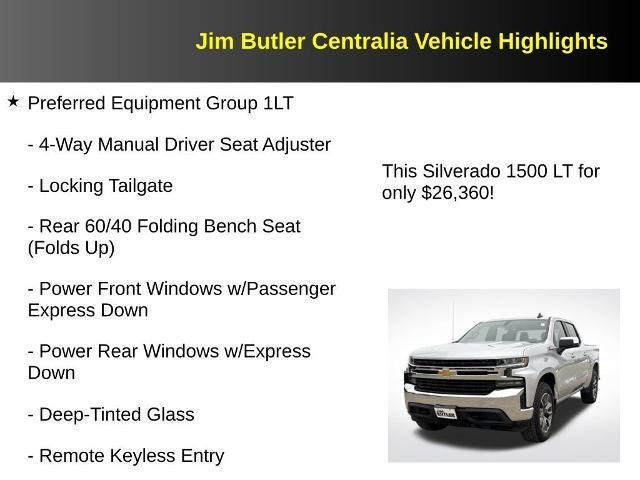 Jim Butler Centralia Vehicle Highlights

★ Preferred Equipment Group 1LT

- 4-Way Manual Driver Seat Adjuster

- Locking Tailgate

- Rear 60/40 Folding Bench Seat (Folds Up)

- Power Front Windows w/Passenger Express Down

- Power Rear Windows w/Express Down

- Deep-Tinted Glass

- Remote Keyless Entry

This Silverado 1500 LT for only $26,360!